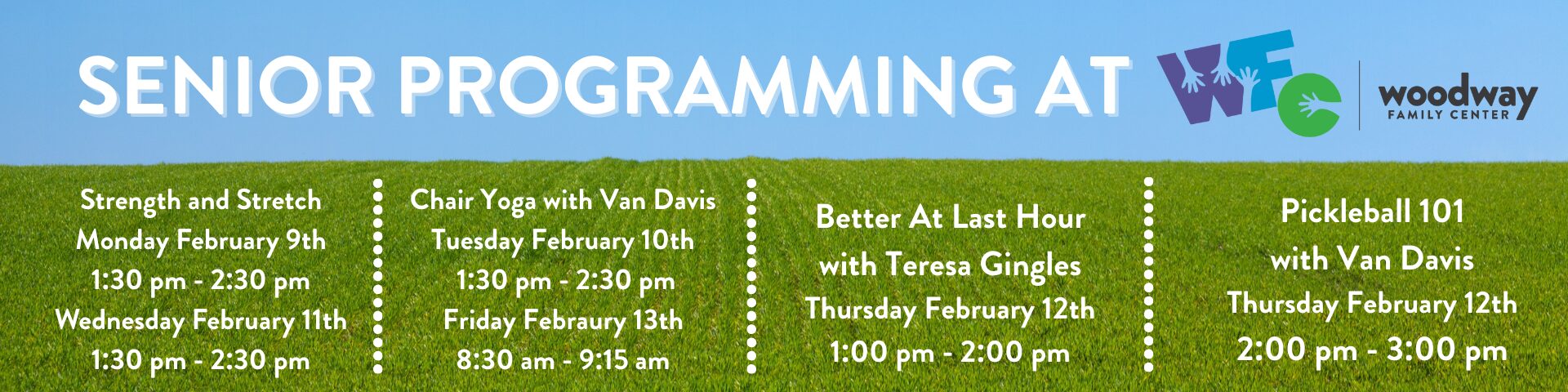 SENIOR PROGRAMMING AT WFC woodway FAMILY CENTER

Strength and Stretch
Monday February 9th
1:30 pm - 2:30 pm
Wednesday February 11th
1:30 pm - 2:30 pm

Chair Yoga with Van Davis
Tuesday February 10th
1:30 pm - 2:30 pm
Friday Febraury 13th
8:30 am - 9:15 am

Better At Last Hour
with Teresa Gingles
Thursday February 12th
1:00 pm - 2:00 pm

Pickleball 101
with Van Davis
Thursday February 12th
2:00 pm - 3:00 pm